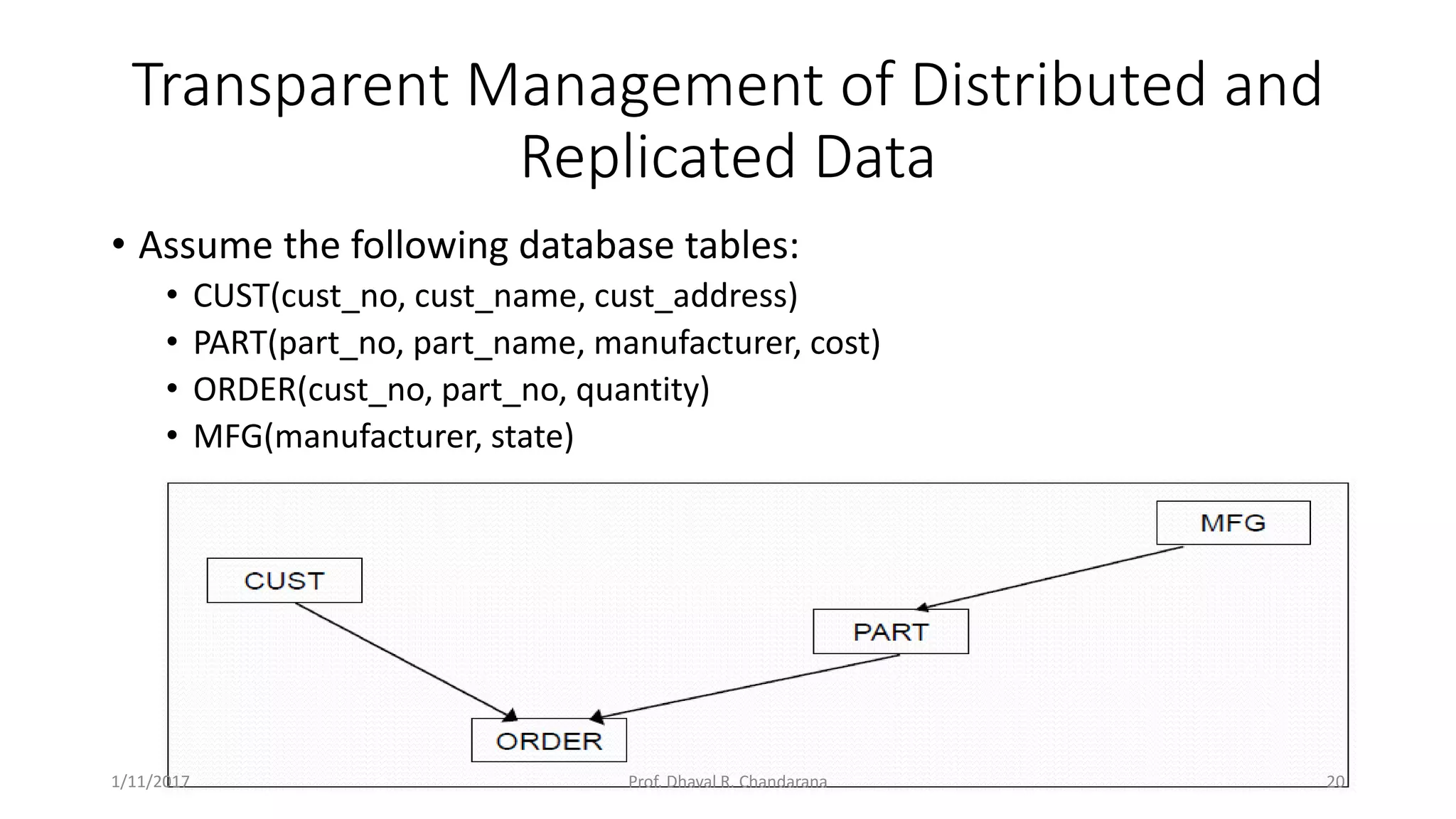 Transparent Management of Distributed and Replicated Data

• Assume the following database tables:
  • CUST(cust_no, cust_name, cust_address)
  • PART(part_no, part_name, manufacturer, cost)
  • ORDER(cust_no, part_no, quantity)
  • MFG(manufacturer, state)

MFG

CUST

PART

ORDER

1/11/2017

Prof. Dhaval R. Chandarana

20